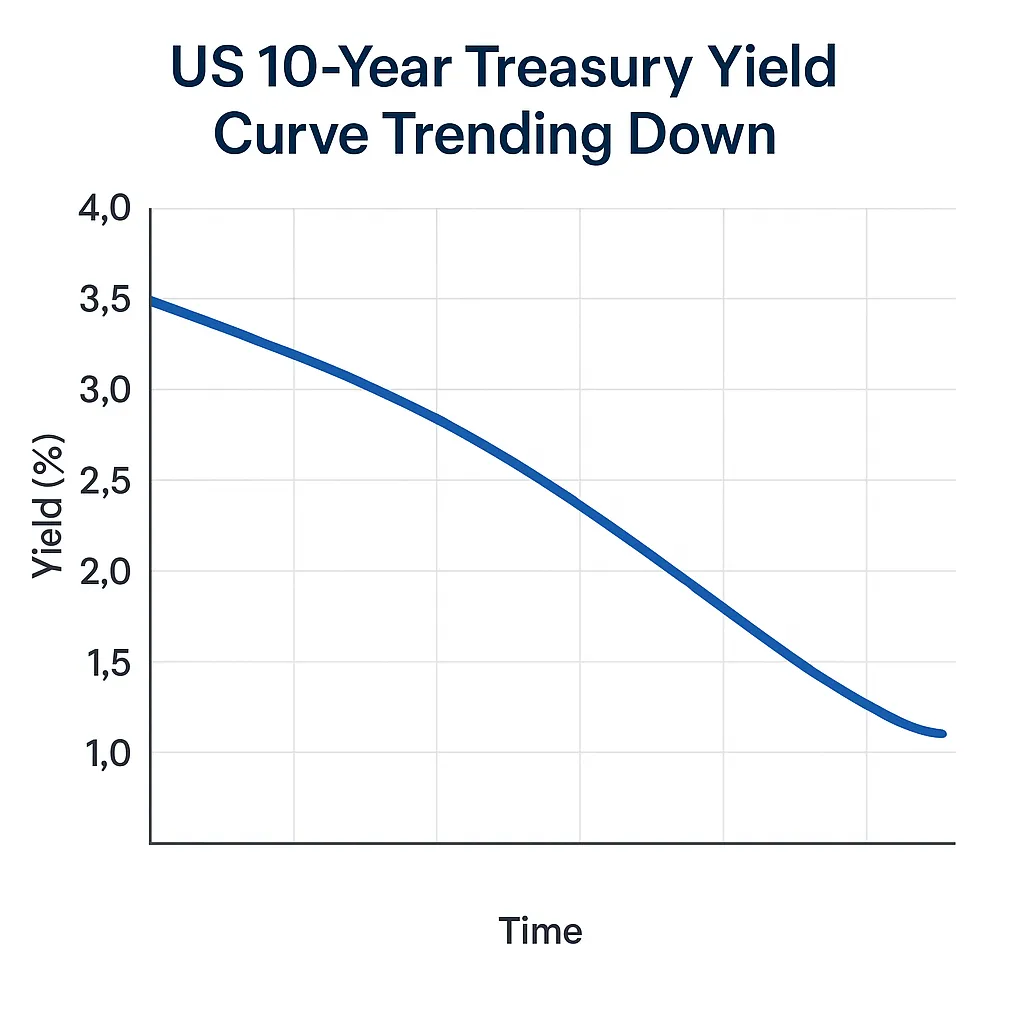 US 10-Year Treasury Yield Curve Trending Down

4,0
3,5
3,0
2,5
2,0
1,5
1,0

Yield (%)

Time